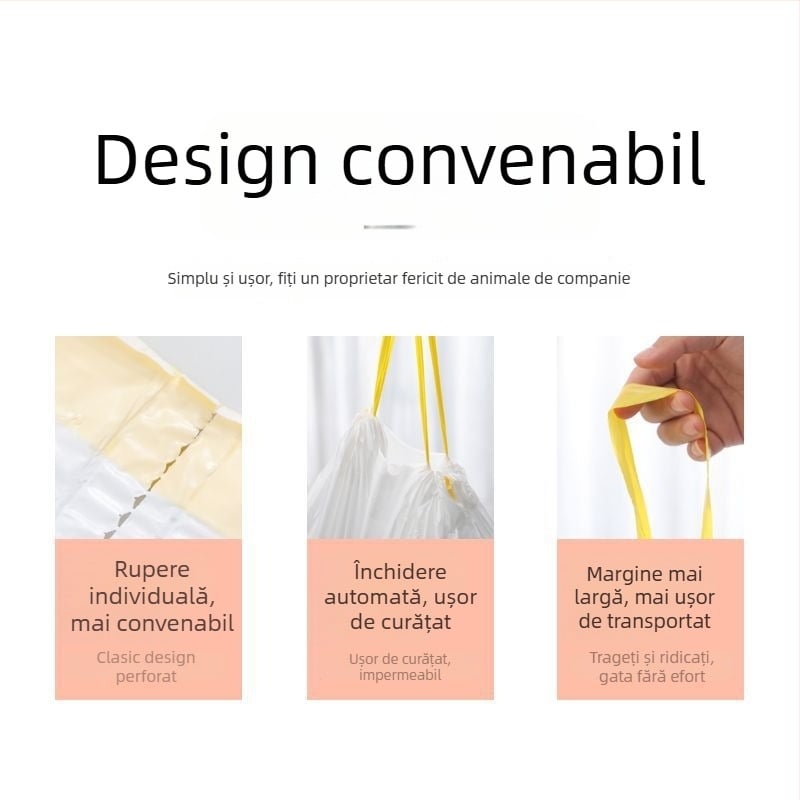 Design convenabil

Simplu și ușor, fiți un proprietar fericit de animale de companie

Rupere individuală, mai convenabil

Clasic design perforat

Închidere automată, ușor de curățat

Ușor de curățat, impermeabil

Margine mai largă, mai ușor de transportat

Trageți și ridicați, gata fără efort